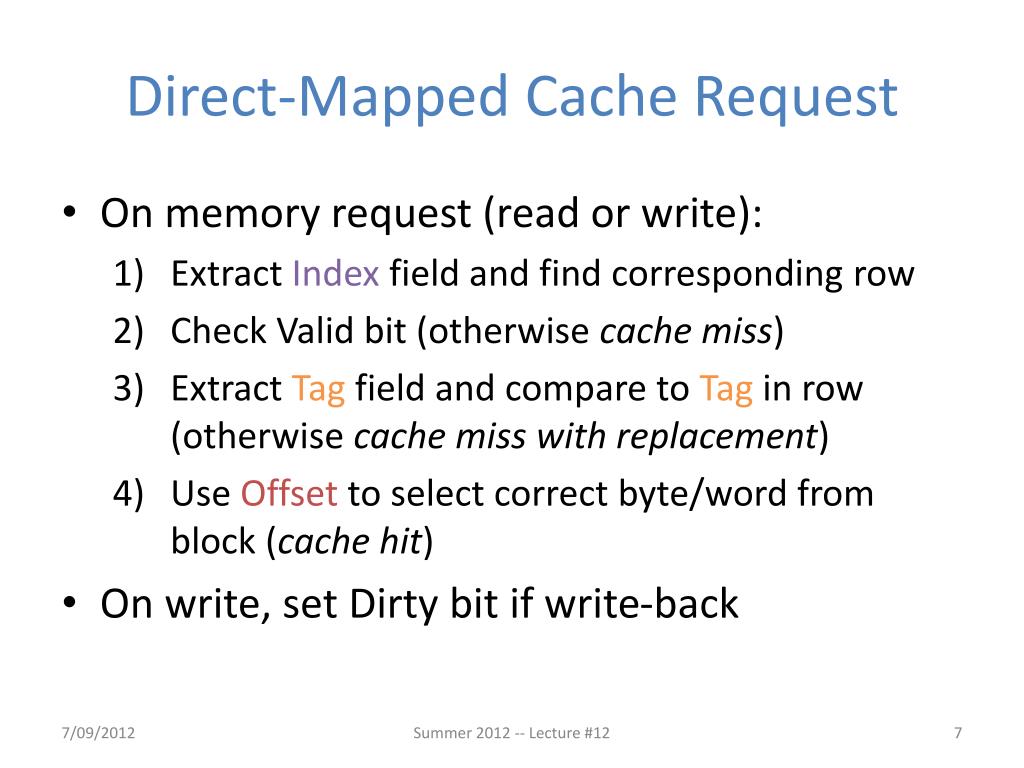 Direct-Mapped Cache Request

• On memory request (read or write):
1) Extract Index field and find corresponding row
2) Check Valid bit (otherwise cache miss)
3) Extract Tag field and compare to Tag in row (otherwise cache miss with replacement)
4) Use Offset to select correct byte/word from block (cache hit)

• On write, set Dirty bit if write-back

7/09/2012

Summer 2012 -- Lecture #12

7